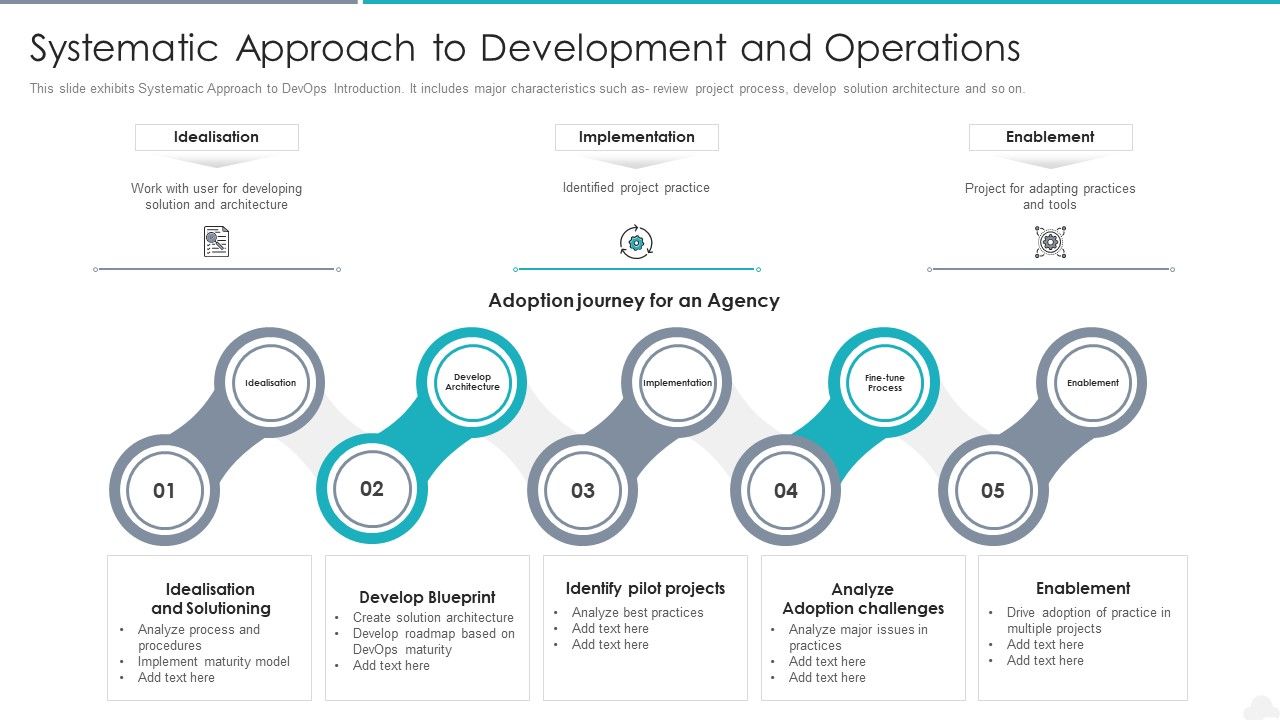 Systematic Approach to Development and Operations

This slide exhibits Systematic Approach to DevOps Introduction. It includes major characteristics such as- review project process, develop solution architecture and so on.

Idealisation

Work with user for developing solution and architecture

Implementation

Identified project practice

Enablement

Project for adapting practices and tools

Adoption journey for an Agency

Idealisation

Develop Architecture

Implementation

Fine-tune Process

Enablement

01

02

03

04

05

Idealisation and Solutioning
• Analyze process and procedures
• Implement maturity model
• Add text here

Develop Blueprint
• Create solution architecture
• Develop roadmap based on DevOps maturity
• Add text here

Identify pilot projects
• Analyze best practices
• Add text here
• Add text here

Analyze Adoption challenges
• Analyze major issues in practices
• Add text here
• Add text here

Enablement
• Drive adoption of practice in multiple projects
• Add text here
• Add text here